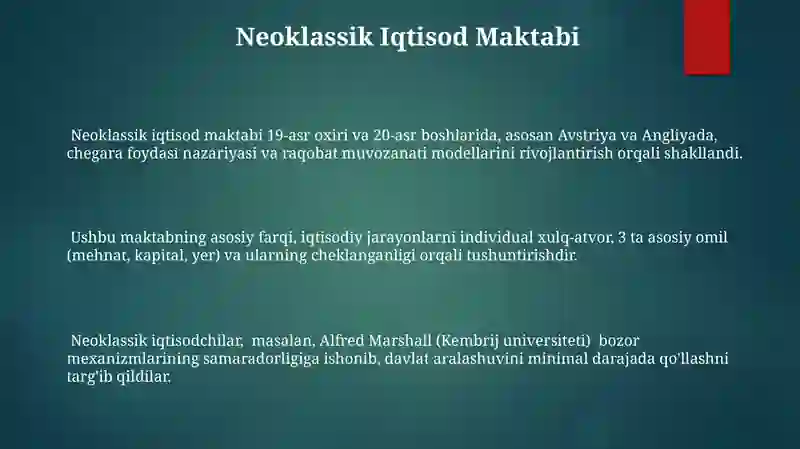 Neoklassik Iqtisod Maktabi

Neoklassik iqtisod maktabi 19-asr oxiri va 20-asr boshlarida, asosan Avstriya va Angliyada, chegara foydasi nazariyasi va raqobat muvozanati modellarini rivojlantirish orqali shakllandi.

Ushbu maktabning asosiy farqi, iqtisodiy jarayonlarni individual xulq-atvor, 3 ta asosiy omil (mehnat, kapital, yer) va ularning cheklanganligi orqali tushuntirishdir.

Neoklassik iqtisodchilar, masalan, Alfred Marshall (Kembrij universiteti) bozor mexanizmlarining samaradorligiga ishonib, davlat aralashuvini minimal darajada qo'llashni targ'ib qildilar.